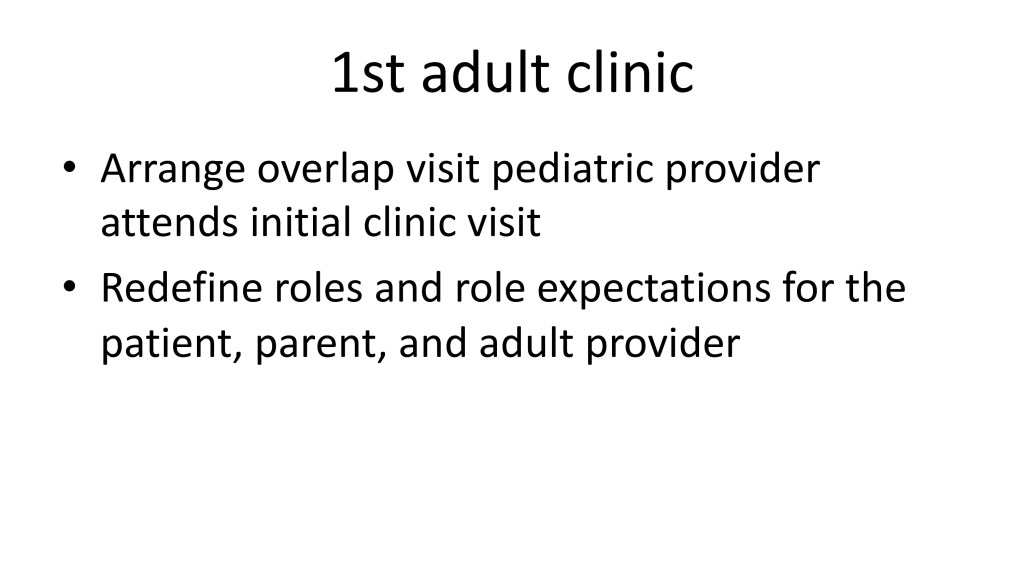 1st adult clinic

• Arrange overlap visit pediatric provider attends initial clinic visit
• Redefine roles and role expectations for the patient, parent, and adult provider